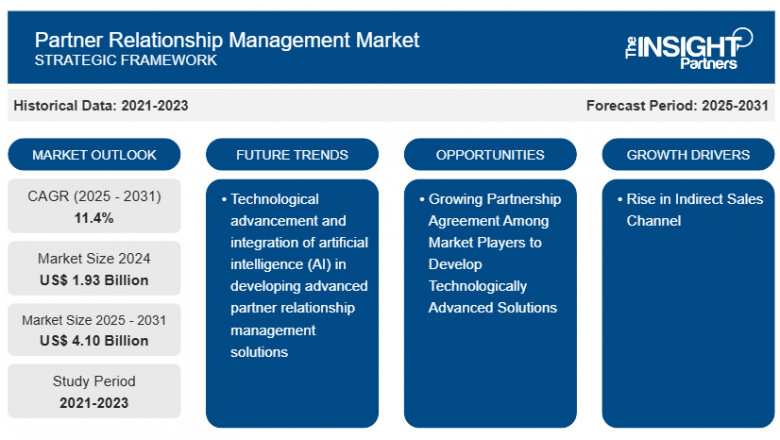 Partner Relationship Management Market
STRATEGIC FRAMEWORK

The INSIGHT Partners

Historical Data: 2021-2023

Forecast Period: 2025-2031

MARKET OUTLOOK

CAGR (2025 - 2031)
11.4%

Market Size 2024
US$ 1.93 Billion

Market Size 2025 - 2031
US$ 4.10 Billion

Study Period
2021-2023

FUTURE TRENDS

• Technological advancement and integration of artificial intelligence (AI) in developing advanced partner relationship management solutions

OPPORTUNITIES

• Growing Partnership Agreement Among Market Players to Develop Technologically Advanced Solutions

GROWTH DRIVERS

• Rise in Indirect Sales Channel